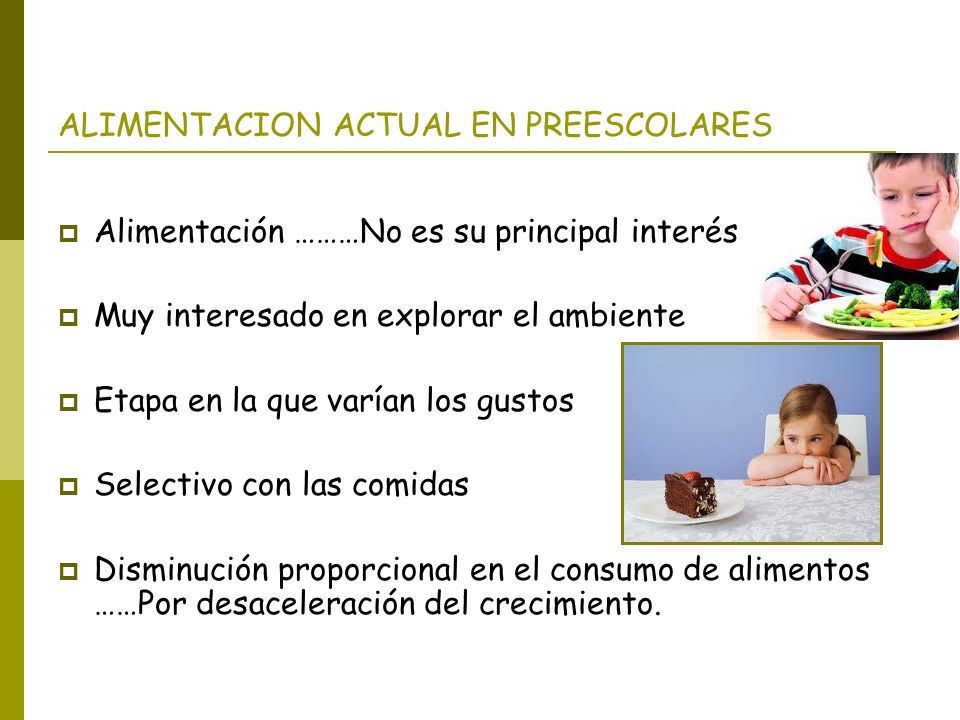 ALIMENTACION ACTUAL EN PREESCOLARES

Alimentación ………No es su principal interés

Muy interesado en explorar el ambiente

Etapa en la que varían los gustos

Selectivo con las comidas

Disminución proporcional en el consumo de alimentos ……Por desaceleración del crecimiento.